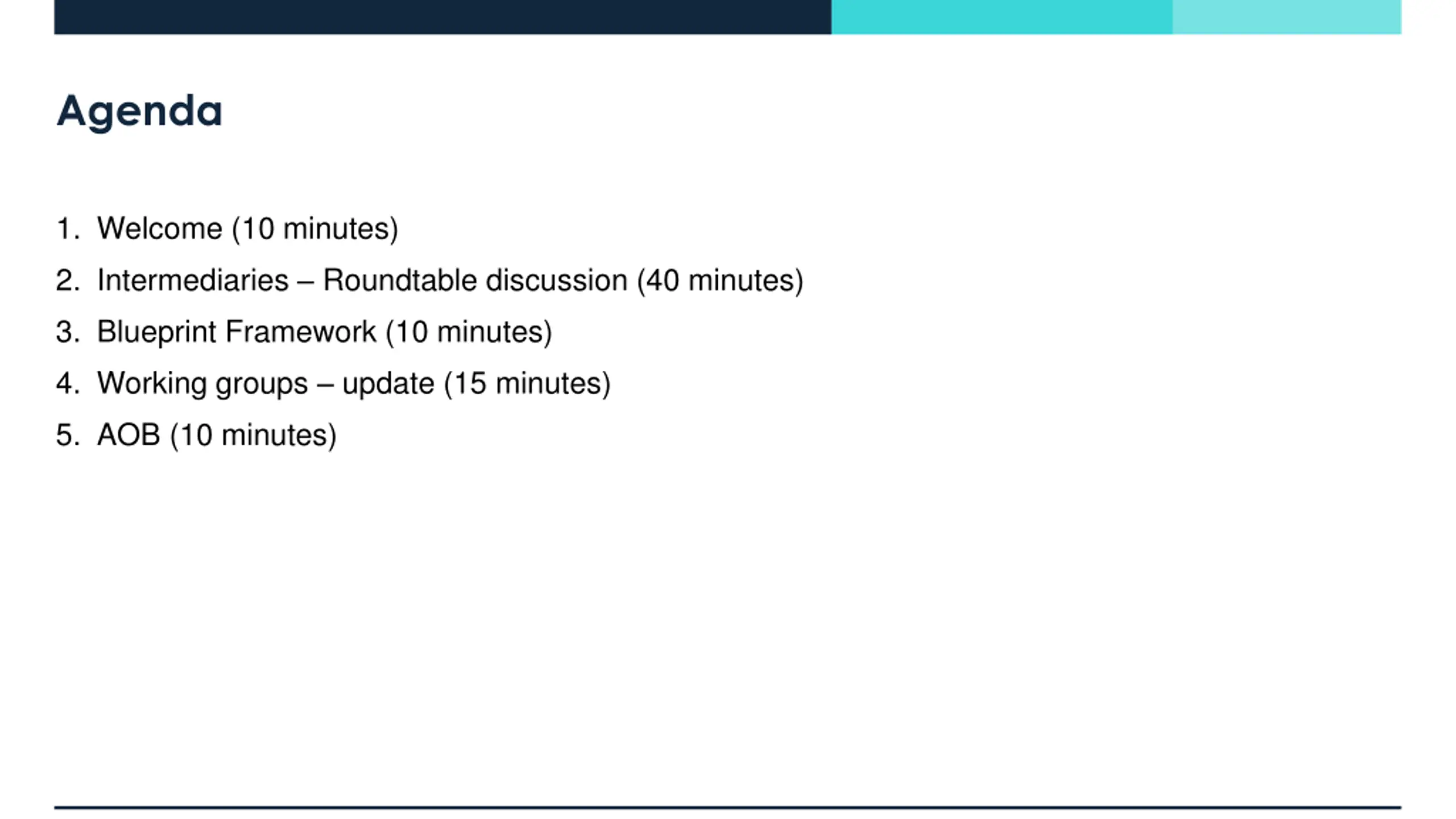 Agenda

1. Welcome (10 minutes)
2. Intermediaries – Roundtable discussion (40 minutes)
3. Blueprint Framework (10 minutes)
4. Working groups – update (15 minutes)
5. AOB (10 minutes)